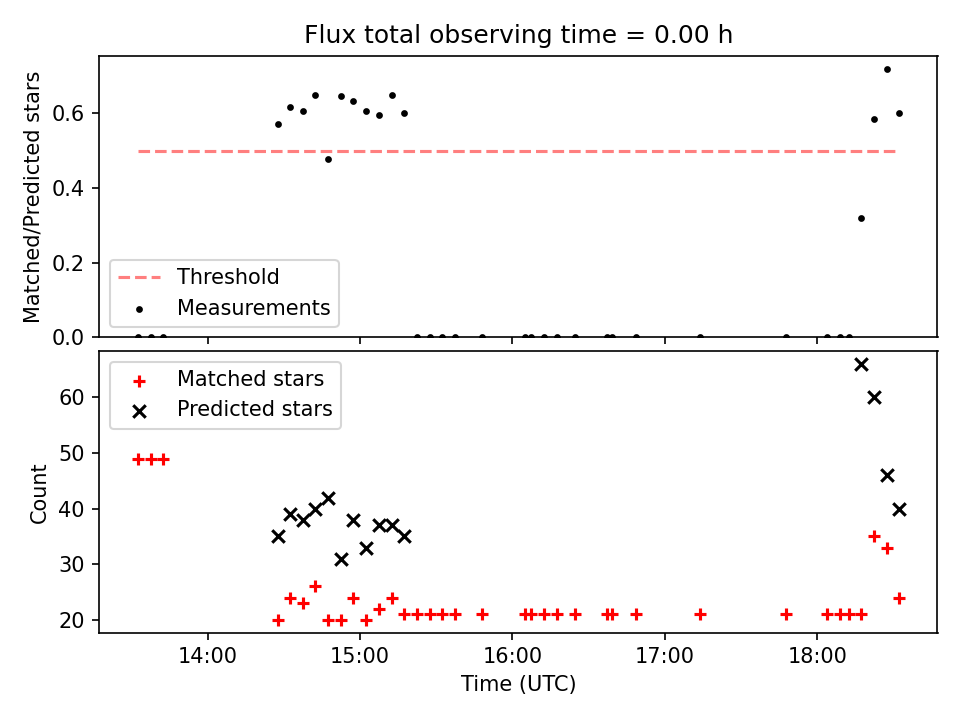 Flux total observing time = 0.00 h

Matched/Predicted stars

0.6
0.4
0.2
0.0

Threshold
Measurements

Matched stars
Predicted stars

Count

60
50
40
30
20

14:00
15:00
16:00
17:00
18:00

Time (UTC)